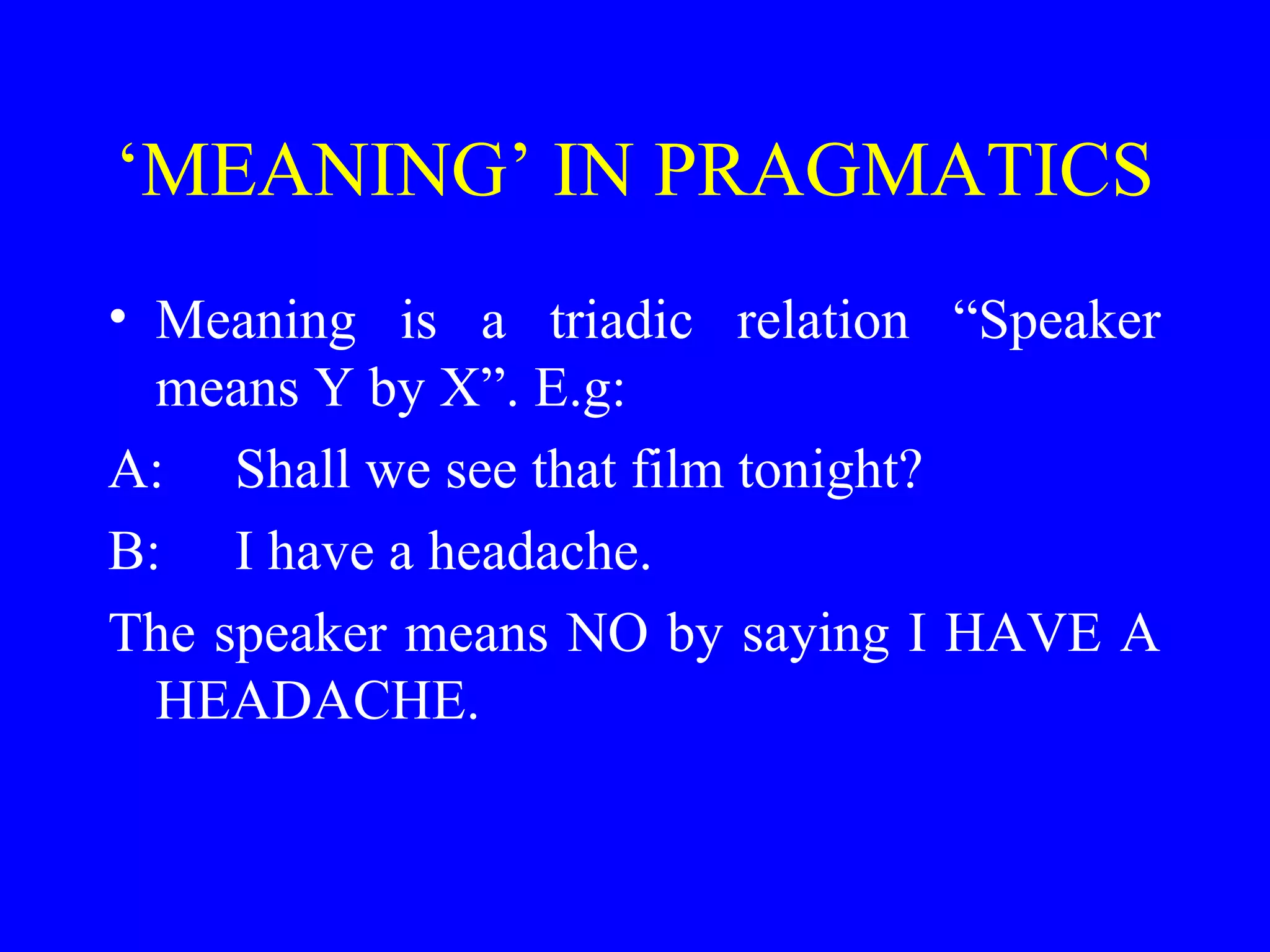 ‘MEANING’ IN PRAGMATICS

• Meaning is a triadic relation “Speaker means Y by X”. E.g:

A: Shall we see that film tonight?

B: I have a headache.

The speaker means NO by saying I HAVE A HEADACHE.